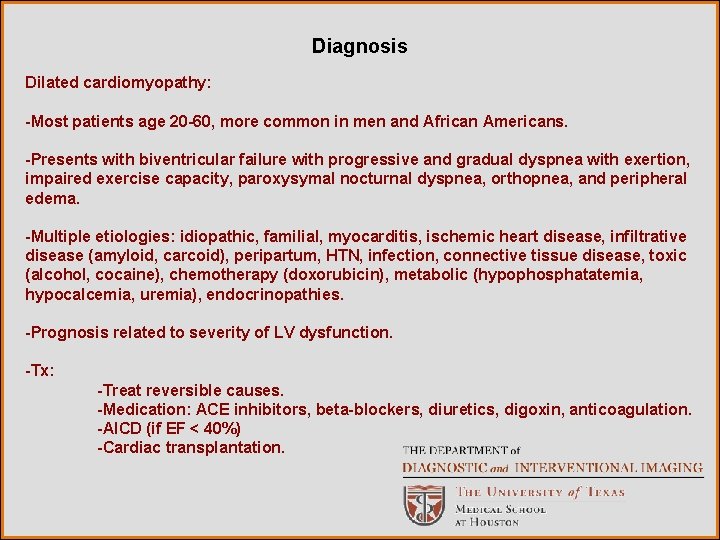 Diagnosis

Dilated cardiomyopathy:

-Most patients age 20-60, more common in men and African Americans.

-Presents with biventricular failure with progressive and gradual dyspnea with exertion, impaired exercise capacity, paroxysymal nocturnal dyspnea, orthopnea, and peripheral edema.

-Multiple etiologies: idiopathic, familial, myocarditis, ischemic heart disease, infiltrative disease (amyloid, carcoid), peripartum, HTN, infection, connective tissue disease, toxic (alcohol, cocaine), chemotherapy (doxorubicin), metabolic (hypophosphatatemia, hypocalcemia, uremia), endocrinopathies.

-Prognosis related to severity of LV dysfunction.

-Tx:

-Treat reversible causes.
-Medication: ACE inhibitors, beta-blockers, diuretics, digoxin, anticoagulation.
-AICD (if EF < 40%)
-Cardiac transplantation.

THE DEPARTMENT of
DIAGNOSTIC and INTERVENTIONAL IMAGING
THE UNIVERSITY of TEXAS
MEDICAL SCHOOL
AT HOUSTON